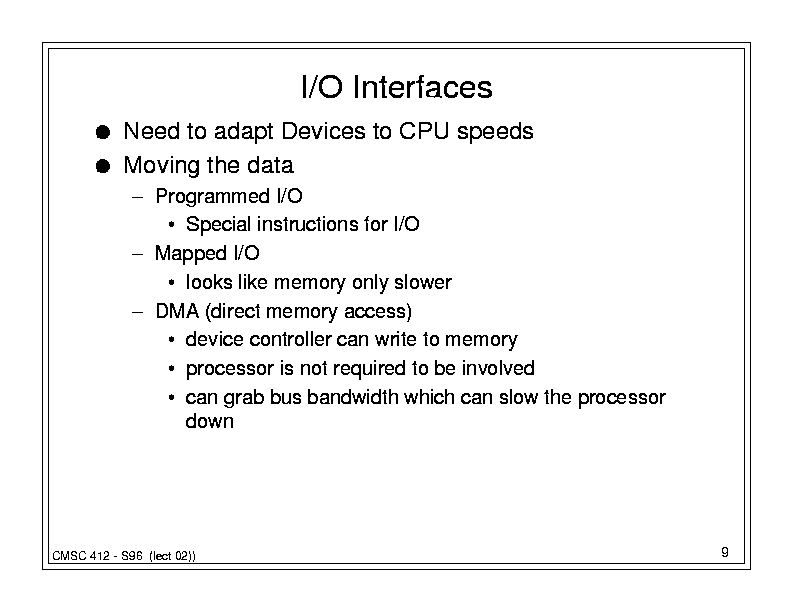 I/O Interfaces

● Need to adapt Devices to CPU speeds

● Moving the data

– Programmed I/O

• Special instructions for I/O

– Mapped I/O

• looks like memory only slower

– DMA (direct memory access)

• device controller can write to memory

• processor is not required to be involved

• can grab bus bandwidth which can slow the processor down

CMSC 412 - S96 (lect 02))

9